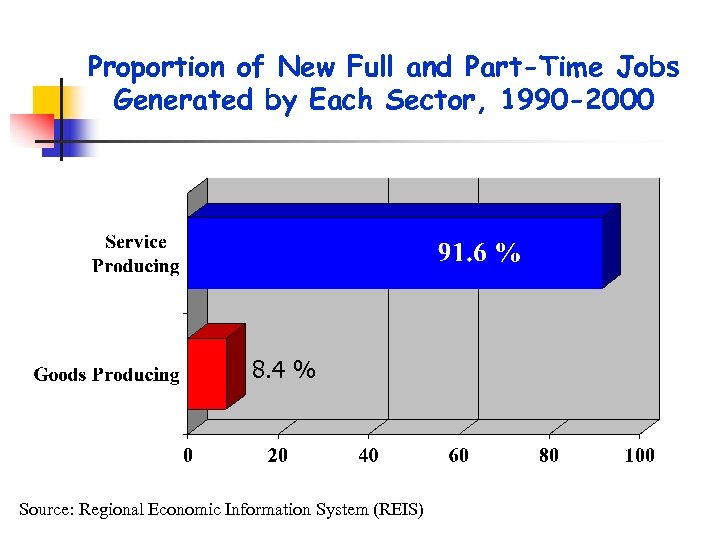 Proportion of New Full and Part-Time Jobs Generated by Each Sector, 1990-2000

Service Producing

91.6 %

Goods Producing

8.4 %

0
20
40
60
80
100

Source: Regional Economic Information System (REIS)